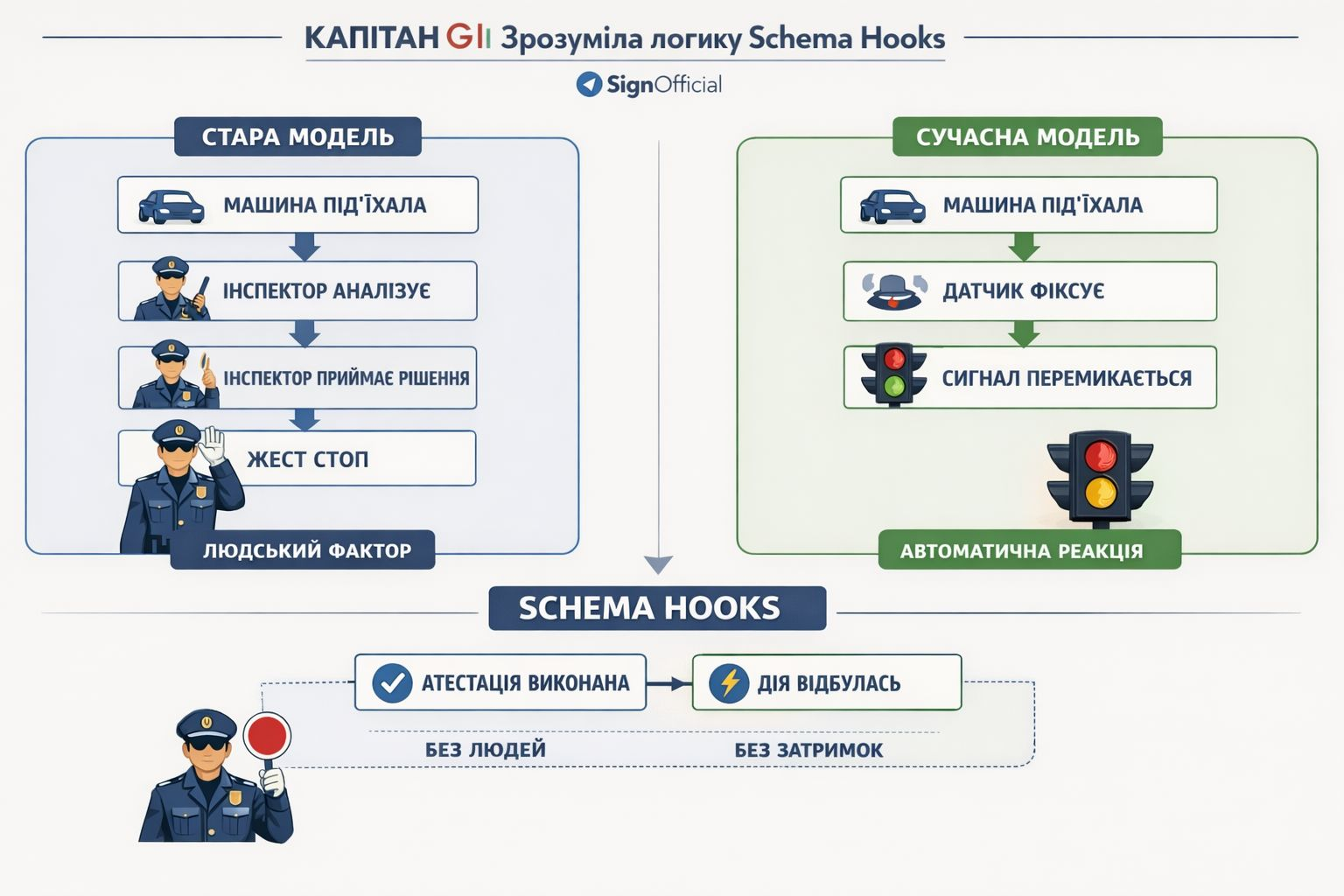 КАПІТАН GII Зрозуміла логику Schema Hooks

SignOfficial

СТАРА МОДЕЛЬ

МАШИНА ПІД'ЇХАЛА

ІНСПЕКТОР АНАЛІЗУЄ

ІНСПЕКТОР ПРИЙМАЄ РІШЕННЯ

ЖЕСТ СТОП

ЛЮДСЬКИЙ ФАКТОР

СУЧАСНА МОДЕЛЬ

МАШИНА ПІД'ЇХАЛА

ДАТЧИК ФІКСУЄ

СИГНАЛ ПЕРЕМИКАЄТЬСЯ

АВТОМАТИЧНА РЕАКЦІЯ

SCHEMA HOOKS

АТЕСТАЦІЯ ВИКОНАНА

ДІЯ ВІДБУЛАСЬ

БЕЗ ЛЮДЕЙ

БЕЗ ЗАТРИМОК